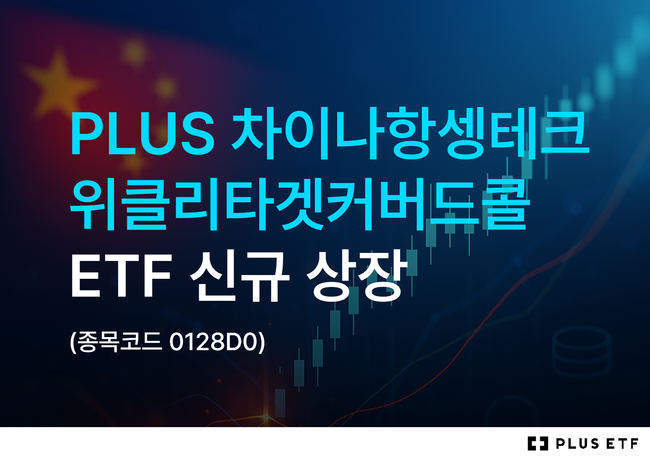 PLUS 차이나항셍테크 위클리타겟커버드콜 ETF 신규 상장

(종목코드 0128D0)

PLUS ETF